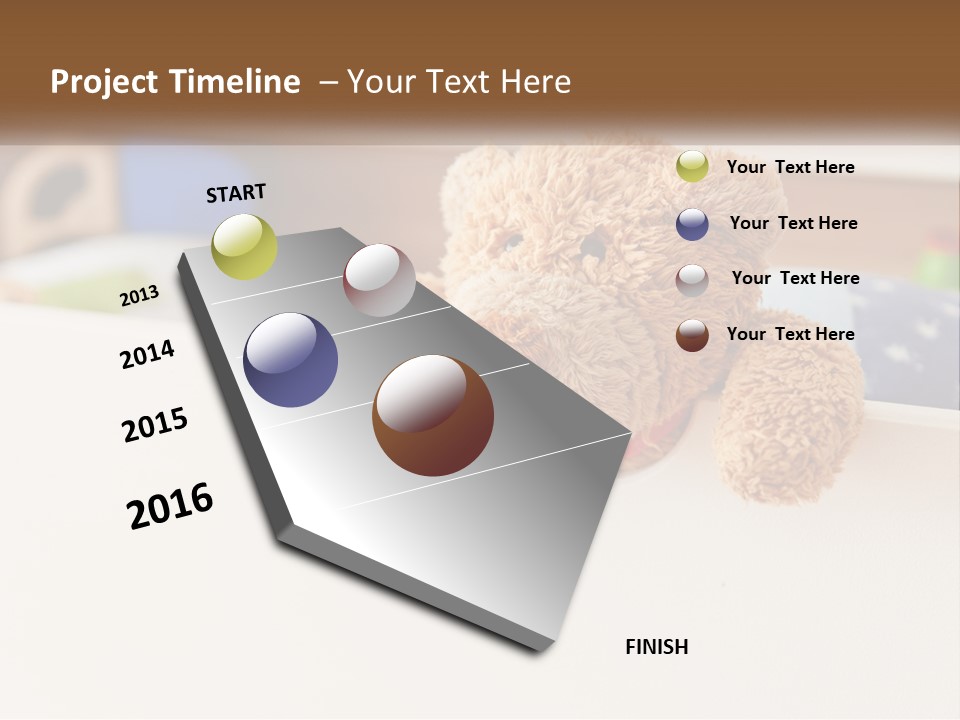 Project Timeline – Your Text Here

START

2013

2014

2015

2016

Your Text Here

Your Text Here

Your Text Here

Your Text Here

FINISH